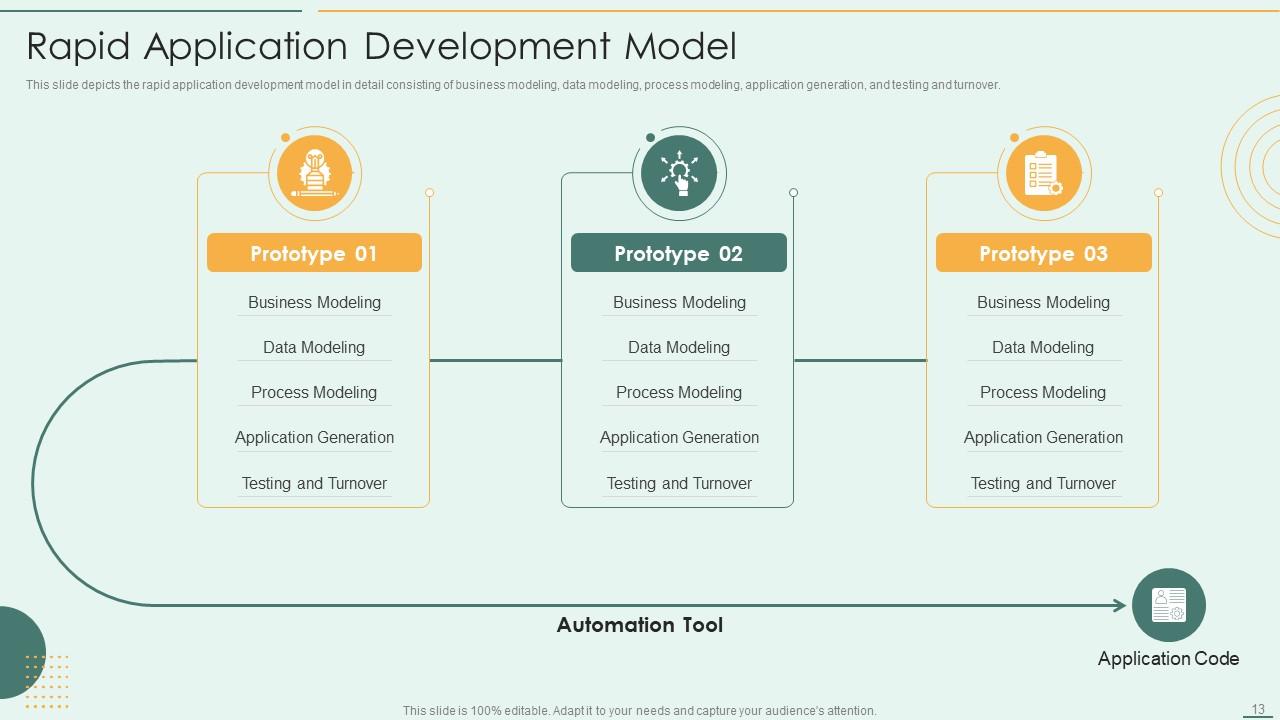 Rapid Application Development Model

This slide depicts the rapid application development model in detail consisting of business modeling, data modeling, process modeling, application generation, and testing and turnover.

Prototype 01

Business Modeling

Data Modeling

Process Modeling

Application Generation

Testing and Turnover

Prototype 02

Business Modeling

Data Modeling

Process Modeling

Application Generation

Testing and Turnover

Prototype 03

Business Modeling

Data Modeling

Process Modeling

Application Generation

Testing and Turnover

Automation Tool

Application Code

This slide is 100% editable. Adapt it to your needs and capture your audience's attention.

13